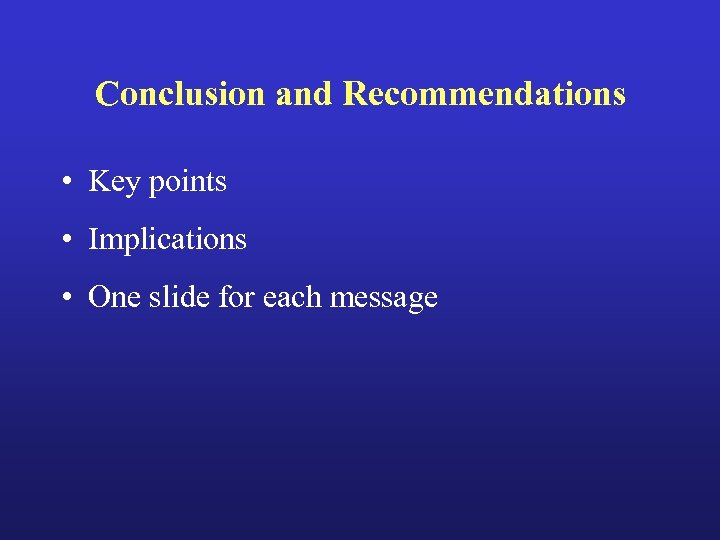 Conclusion and Recommendations

• Key points
• Implications
• One slide for each message